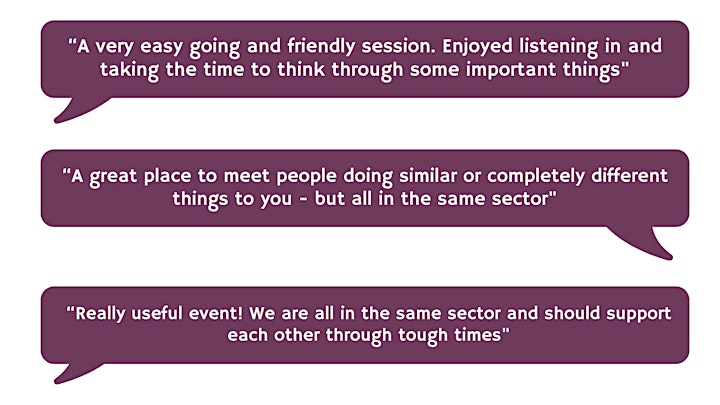 "A very easy going and friendly session. Enjoyed listening in and taking the time to think through some important things"

"A great place to meet people doing similar or completely different things to you - but all in the same sector"

"Really useful event! We are all in the same sector and should support each other through tough times"